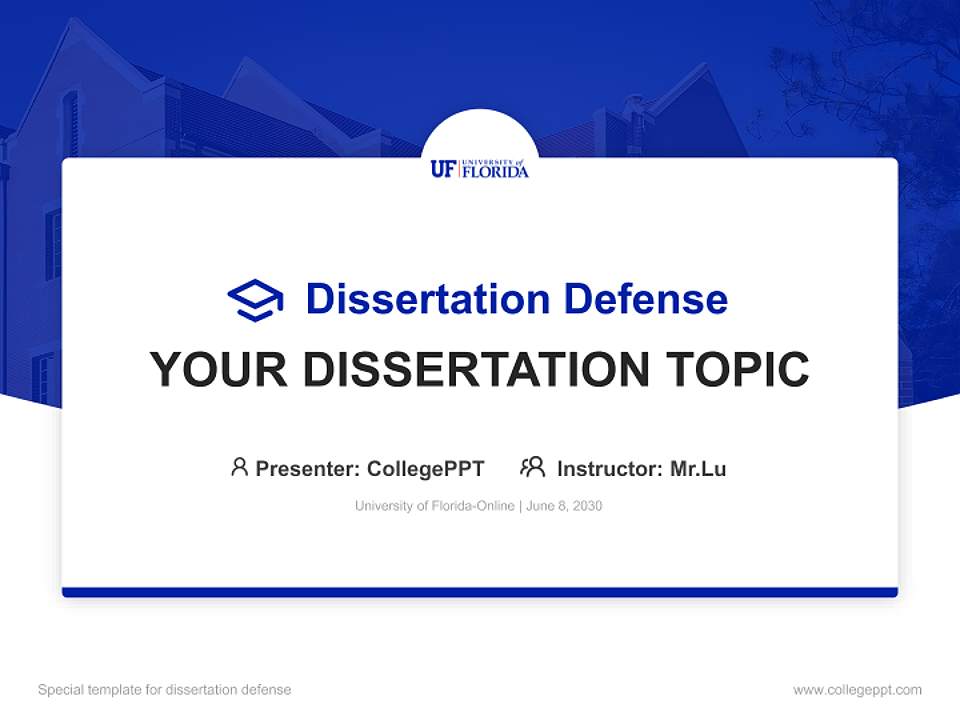 UF UNIVERSITY of FLORIDA

Dissertation Defense

YOUR DISSERTATION TOPIC

Presenter: CollegePPT Instructor: Mr.Lu

University of Florida-Online | June 8, 2030

Special template for dissertation defense

www.collegeppt.com